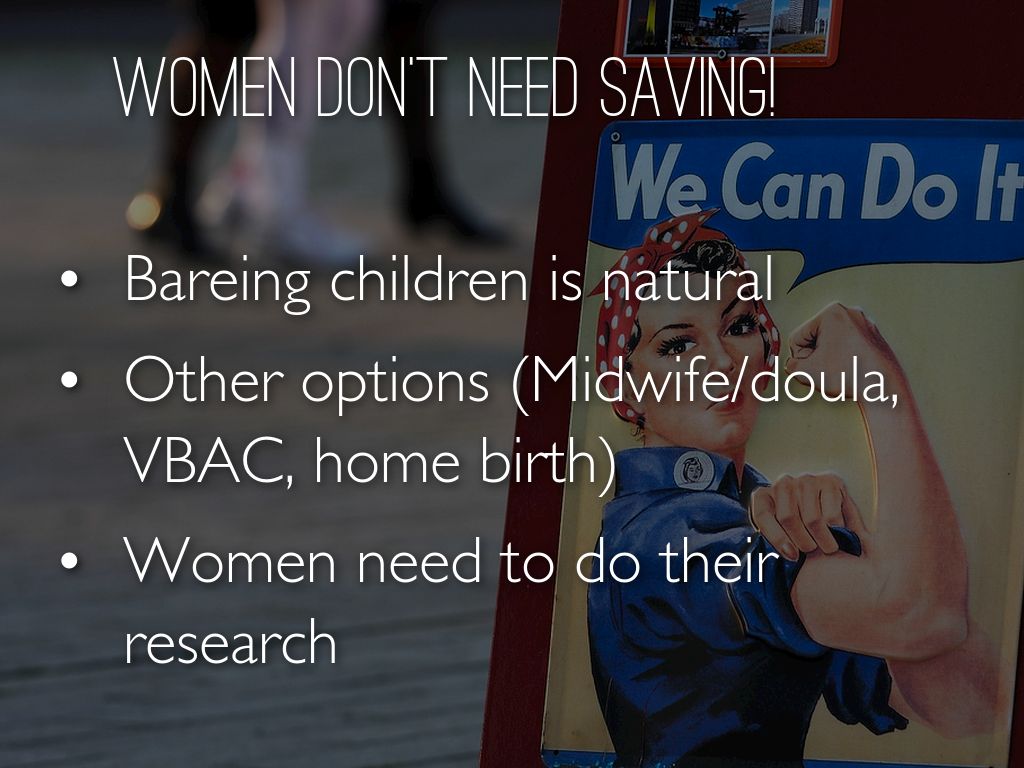 WOMEN DON'T NEED SAVING!

We Can Do It

• Bareing children is natural
• Other options (Midwife/doula, VBAC, home birth)
• Women need to do their research